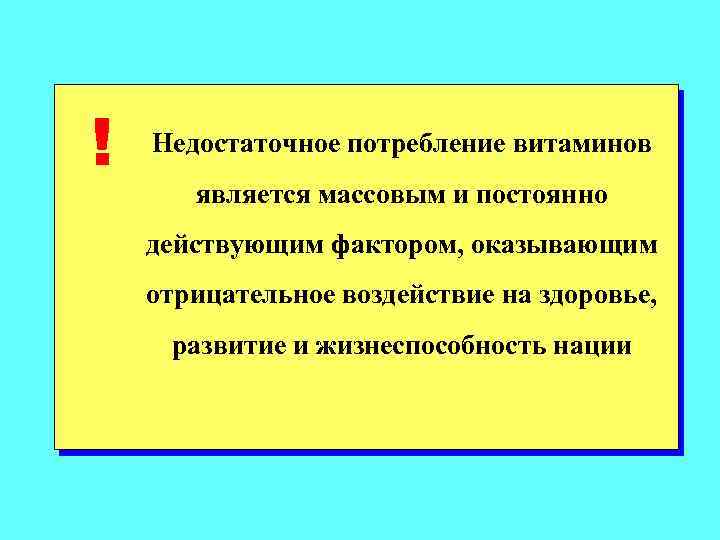 !

Недостаточное потребление витаминов является массовым и постоянно действующим фактором, оказывающим отрицательное воздействие на здоровье, развитие и жизнеспособность нации